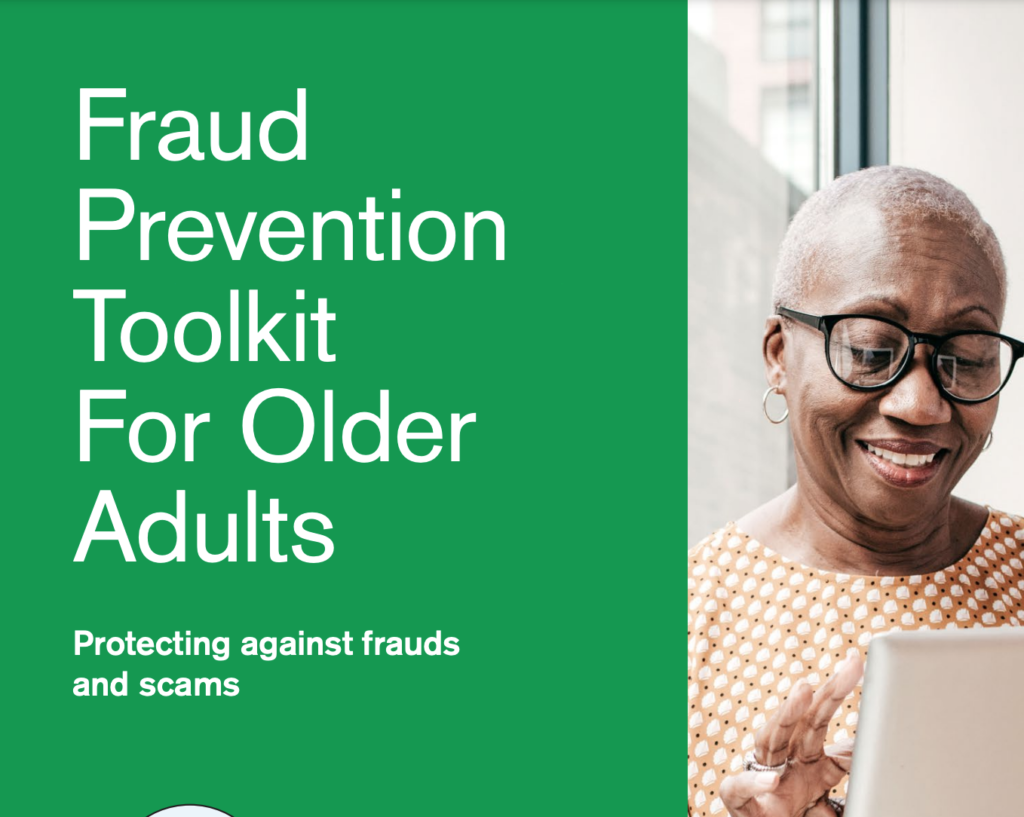 Fraud Prevention Toolkit For Older Adults

Protecting against frauds and scams